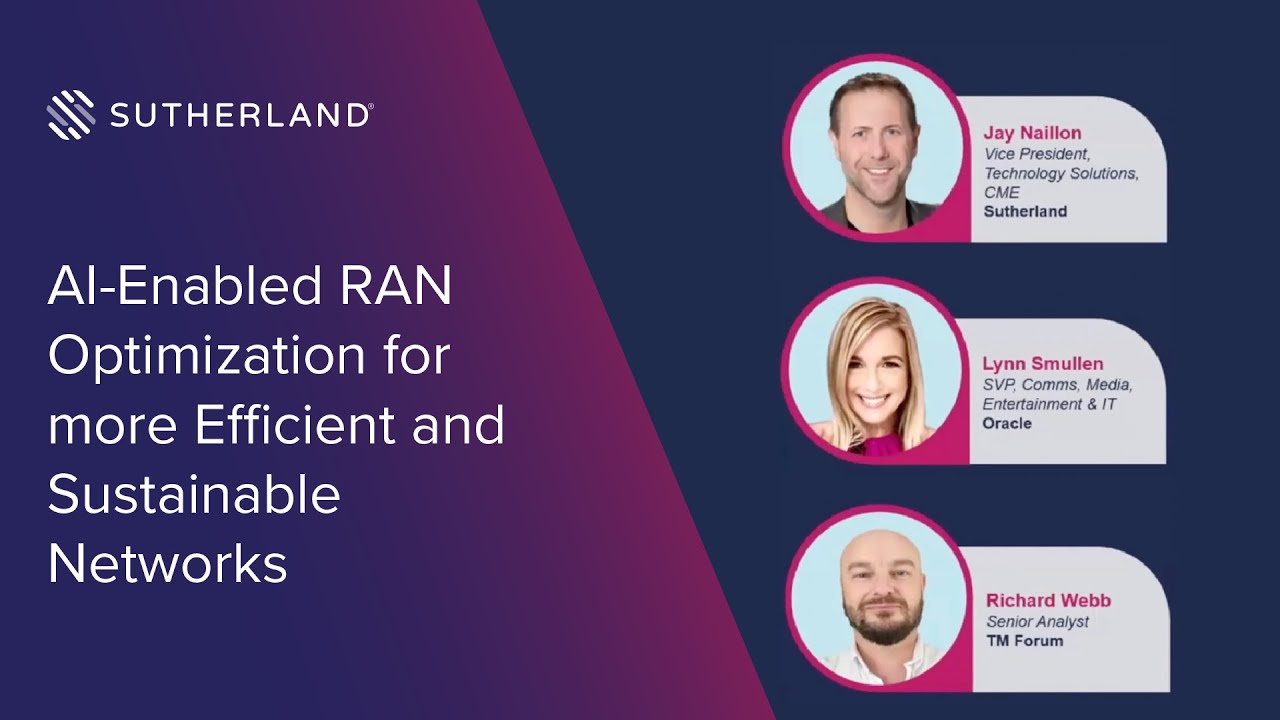 SUTHERLAND®

AI-Enabled RAN Optimization for more Efficient and Sustainable Networks

Jay Naillon
Vice President, Technology Solutions, CME
Sutherland

Lynn Smullen
SVP, Comms, Media, Entertainment & IT
Oracle

Richard Webb
Senior Analyst
TM Forum